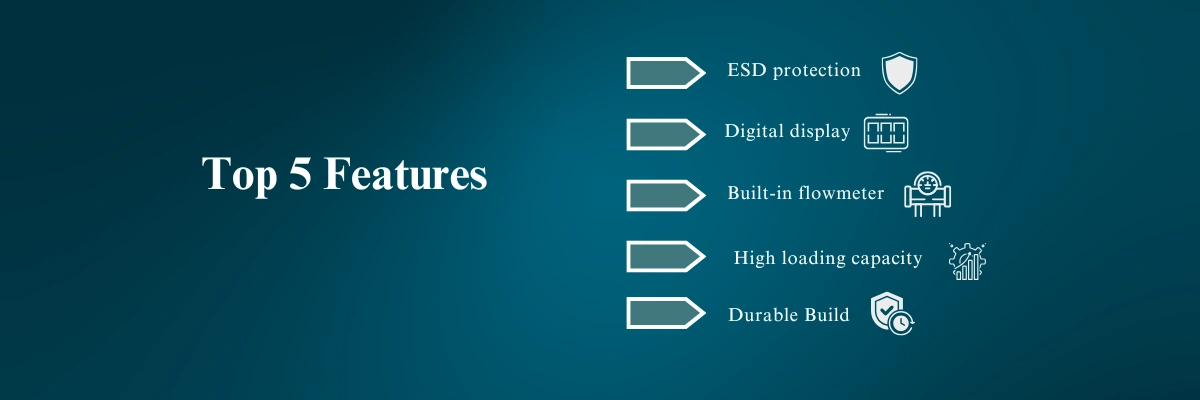 Top 5 Features

ESD protection

Digital display

Built-in flowmeter

High loading capacity

Durable Build